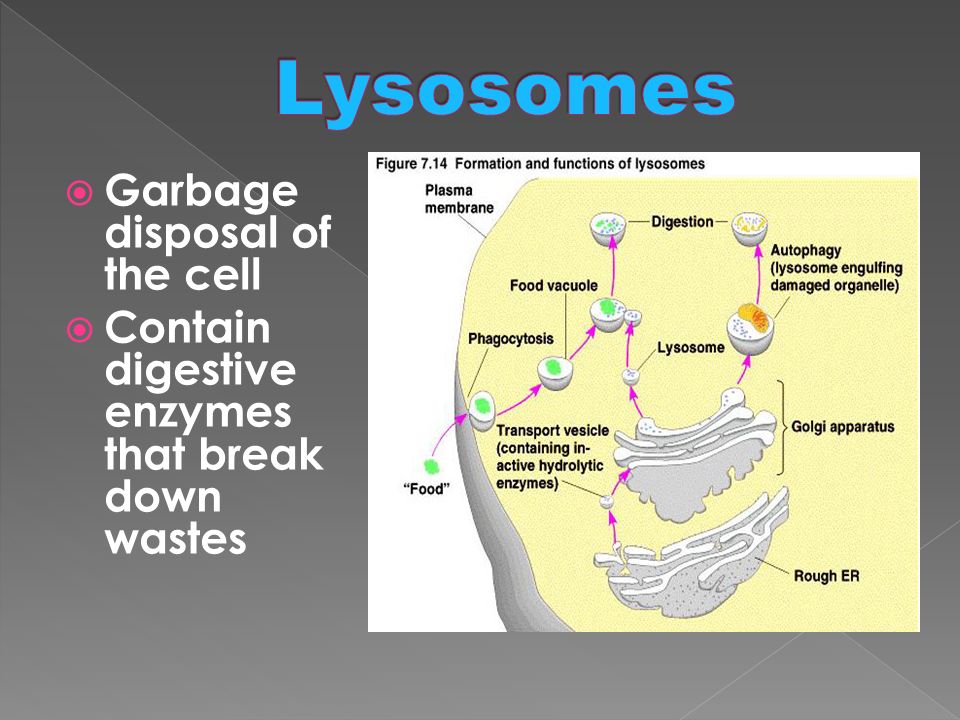 Lysosomes

Garbage disposal of the cell

Contain digestive enzymes that break down wastes

Figure 7.14 Formation and functions of lysosomes

Plasma membrane

Digestion

Autophagy (lysosome engulfing damaged organelle)

Food vacuole

Phagocytosis

Lysosome

Golgi apparatus

Transport vesicle (containing inactive hydrolytic enzymes)

"Food"

Rough ER